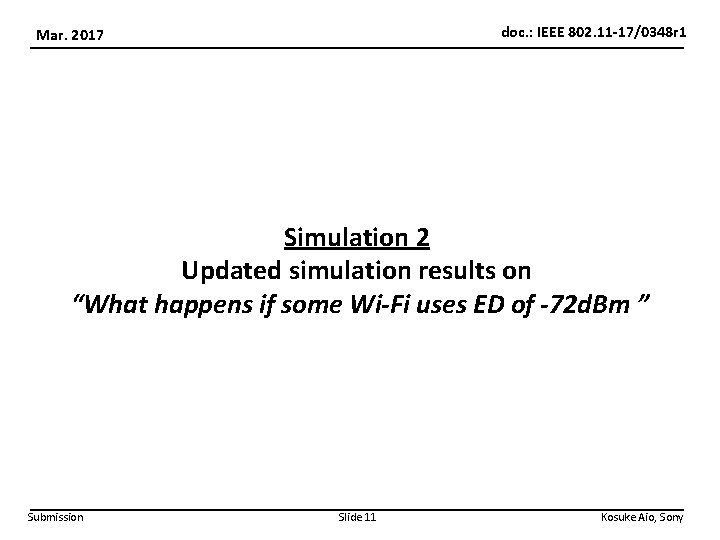 Mar. 2017

doc.: IEEE 802.11-17/0348r1

Simulation 2
Updated simulation results on
“What happens if some Wi-Fi uses ED of -72dBm ”

Submission

Slide 11

Kosuke Aio, Sony